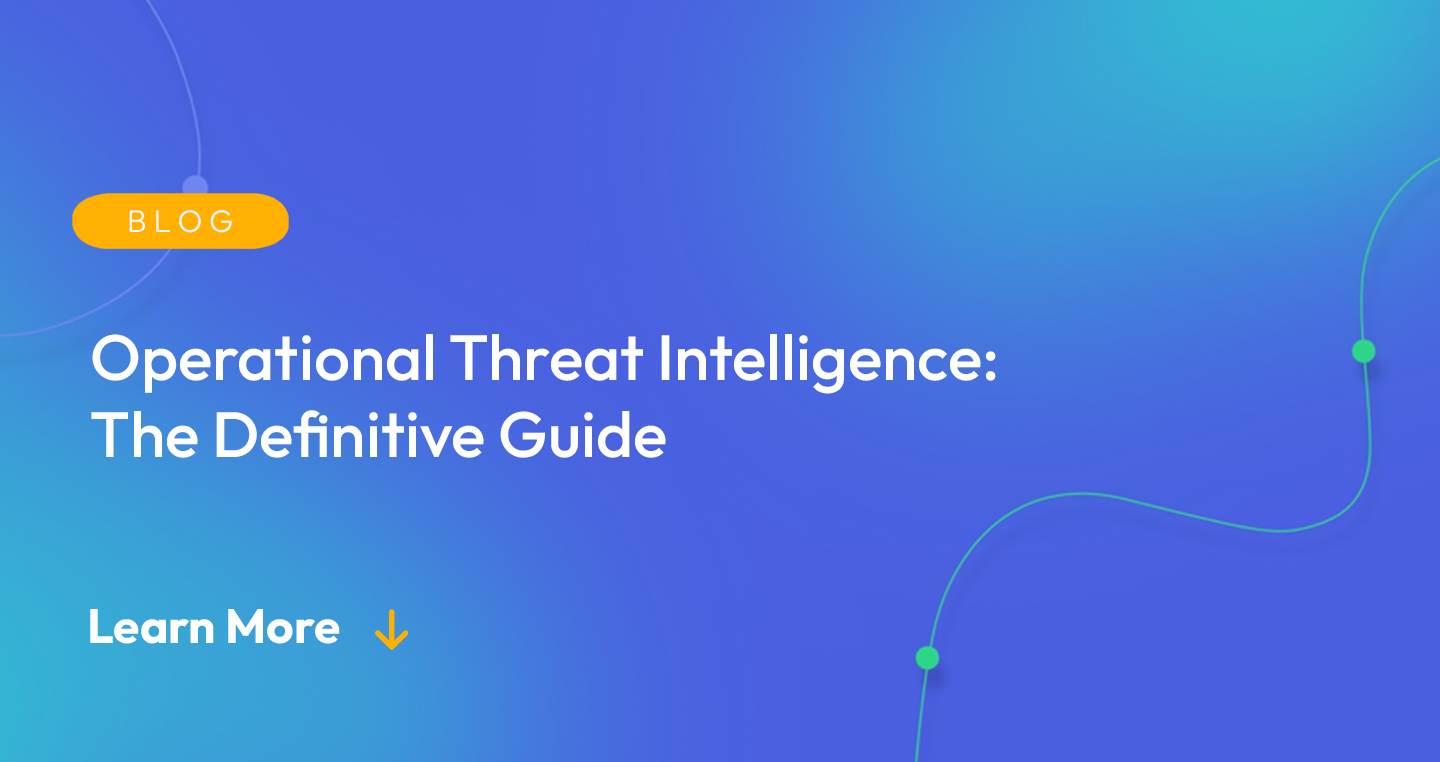 BLOG

Operational Threat Intelligence: The Definitive Guide

Learn More